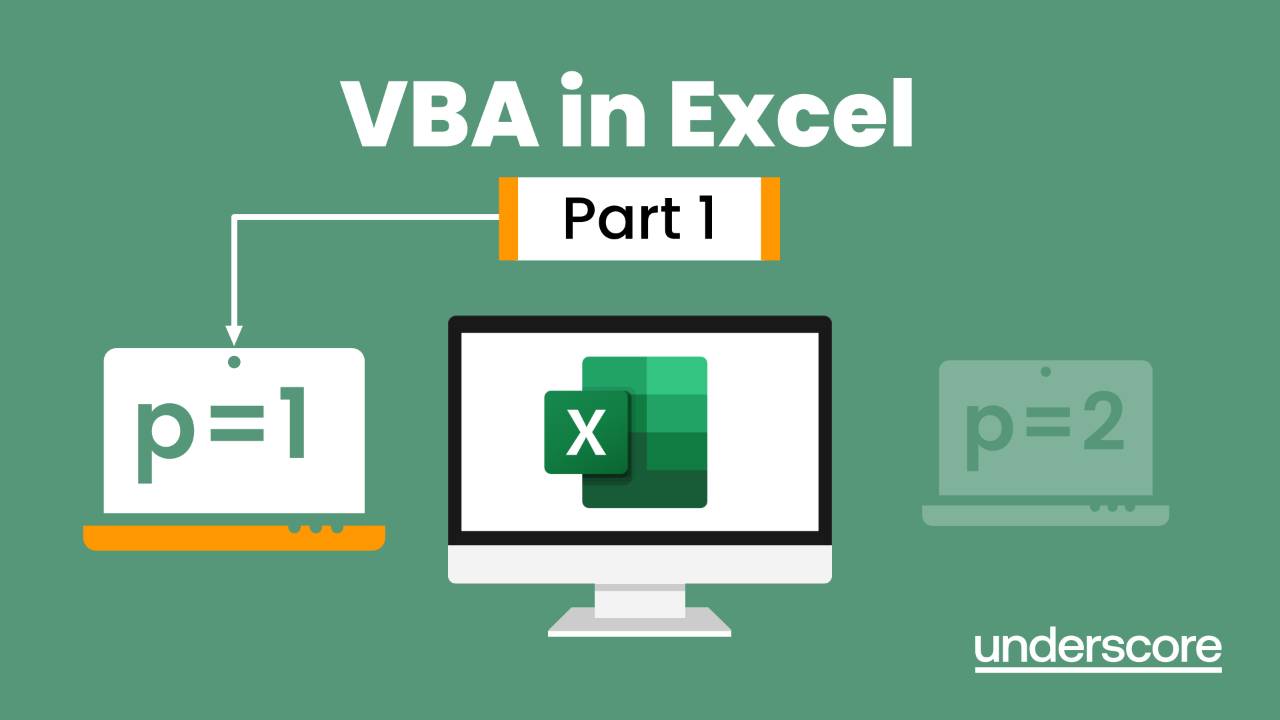 VBA in Excel

Part 1

p=1

X

p=2

underscore